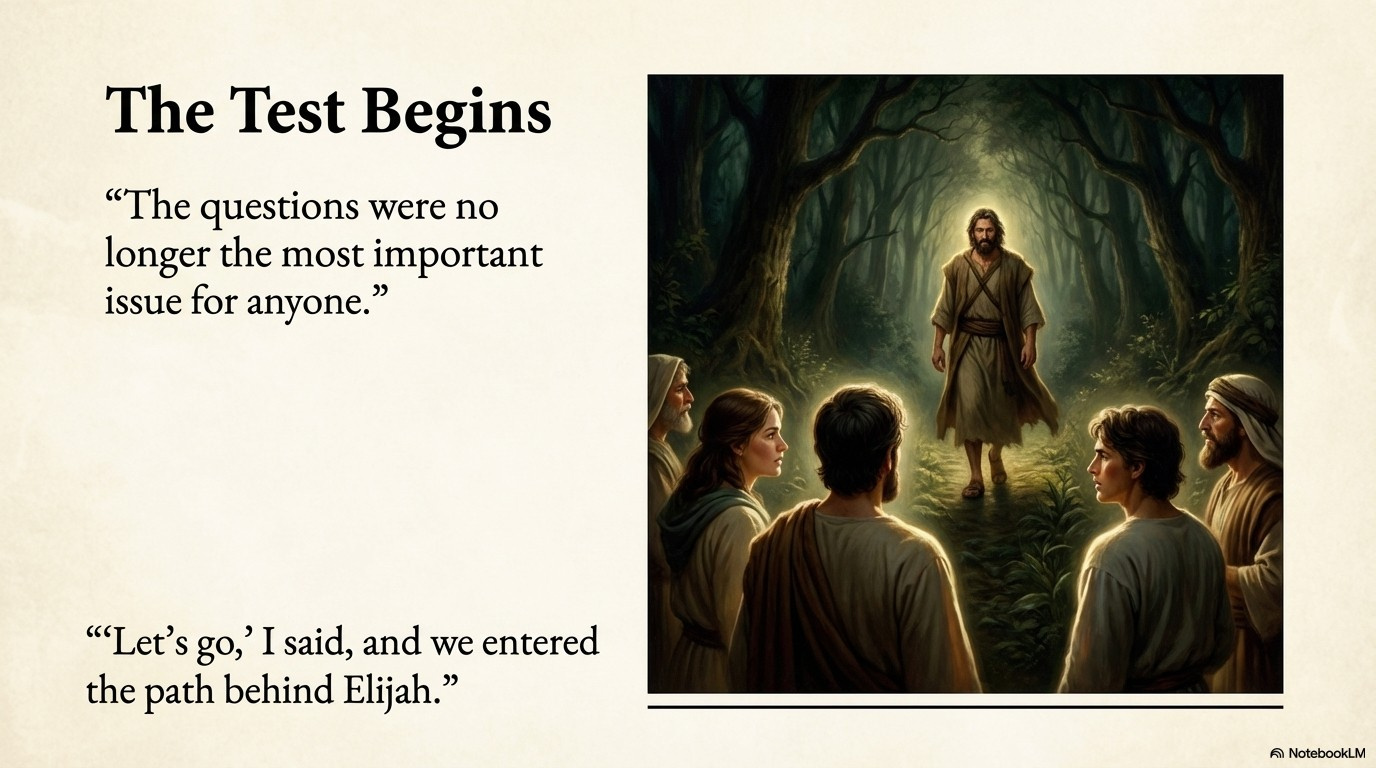 The Test Begins

“The questions were no longer the most important issue for anyone.”

“‘Let’s go,’ I said, and we entered the path behind Elijah.”

NotebookLM